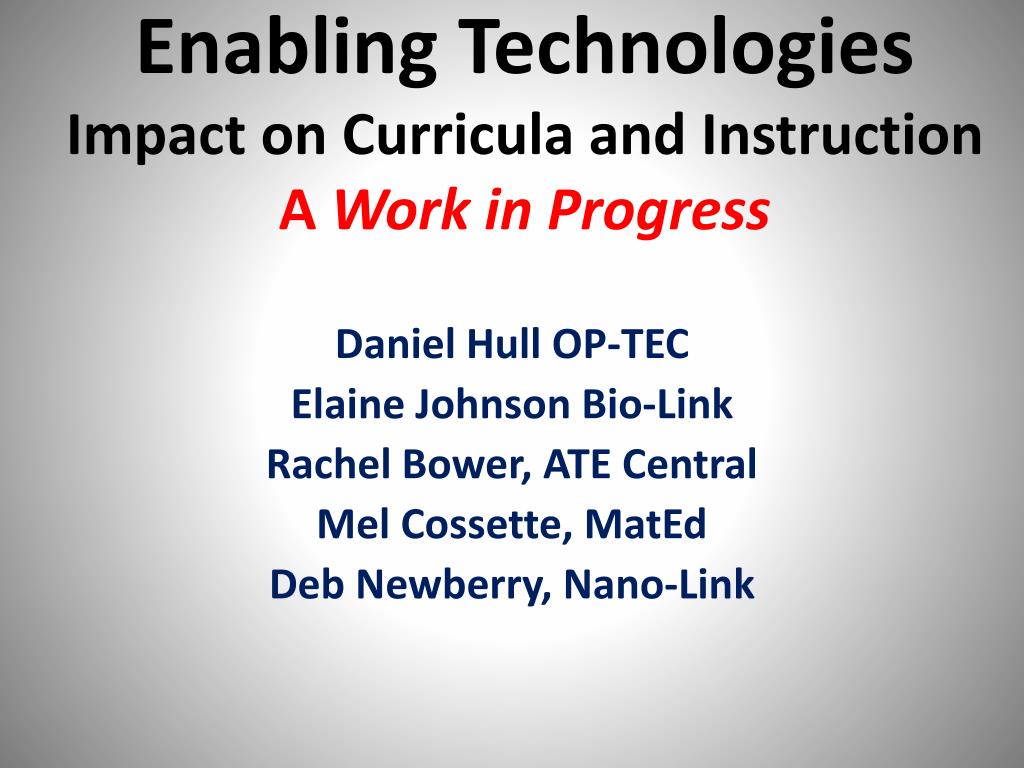 Enabling Technologies
Impact on Curricula and Instruction
A Work in Progress

Daniel Hull OP-TEC
Elaine Johnson Bio-Link
Rachel Bower, ATE Central
Mel Cossette, MatEd
Deb Newberry, Nano-Link